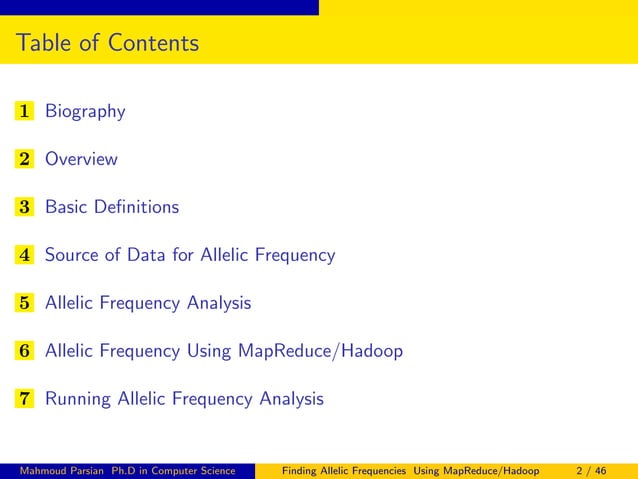 Table of Contents

1 Biography

2 Overview

3 Basic Definitions

4 Source of Data for Allelic Frequency

5 Allelic Frequency Analysis

6 Allelic Frequency Using MapReduce/Hadoop

7 Running Allelic Frequency Analysis

Mahmoud Parsian Ph.D in Computer Science

Finding Allelic Frequencies Using MapReduce/Hadoop

2 / 46